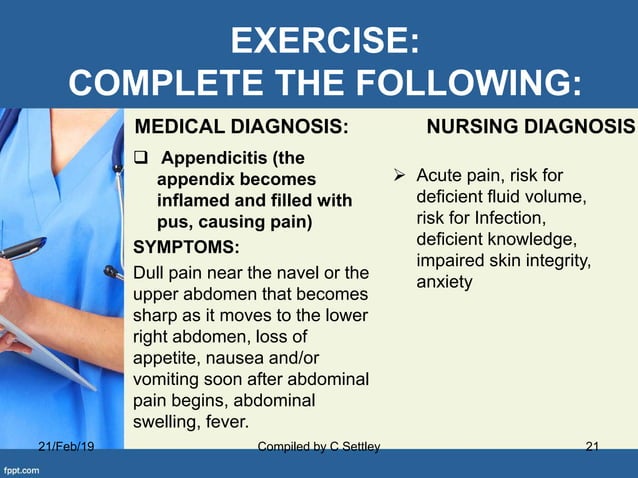 EXERCISE:
COMPLETE THE FOLLOWING:

MEDICAL DIAGNOSIS:

❑ Appendicitis (the appendix becomes inflamed and filled with pus, causing pain)

SYMPTOMS:

Dull pain near the navel or the upper abdomen that becomes sharp as it moves to the lower right abdomen, loss of appetite, nausea and/or vomiting soon after abdominal pain begins, abdominal swelling, fever.

NURSING DIAGNOSIS

➢ Acute pain, risk for deficient fluid volume, risk for Infection, deficient knowledge, impaired skin integrity, anxiety

21/Feb/19 Compiled by C Settley 21

fppt.com